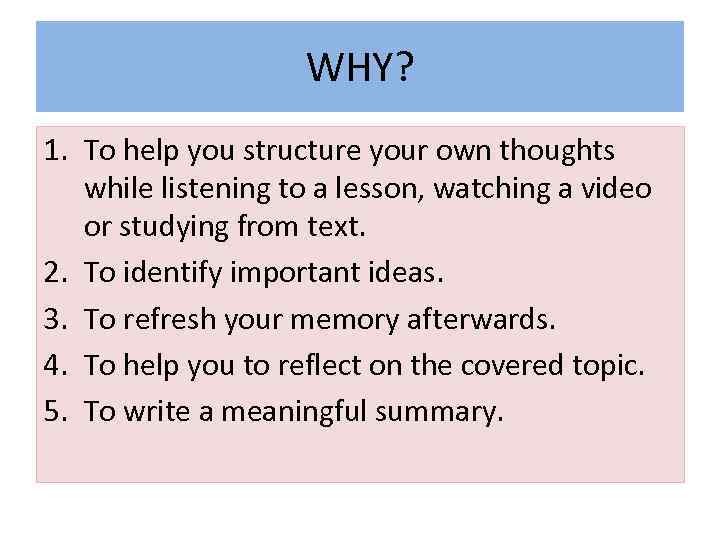 WHY?

1. To help you structure your own thoughts while listening to a lesson, watching a video or studying from text.
2. To identify important ideas.
3. To refresh your memory afterwards.
4. To help you to reflect on the covered topic.
5. To write a meaningful summary.